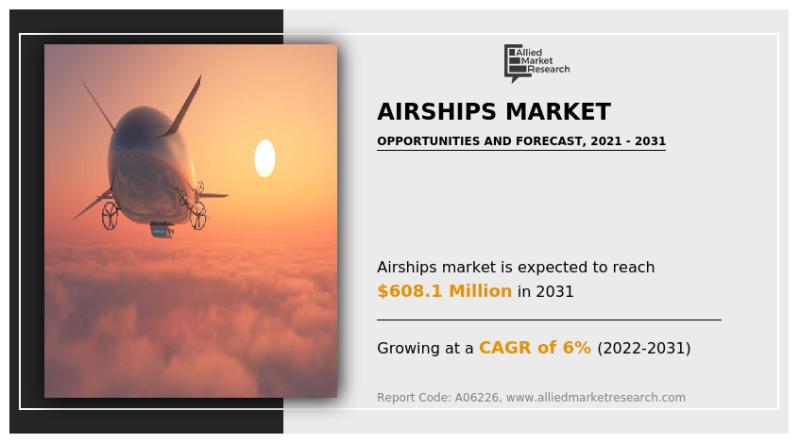 Allied Market Research

AIRSHIPS MARKET

OPPORTUNITIES AND FORECAST, 2021 - 2031

Airships market is expected to reach $608.1 Million in 2031

Growing at a CAGR of 6% (2022-2031)

Report Code: A06226, www.alliedmarketresearch.com